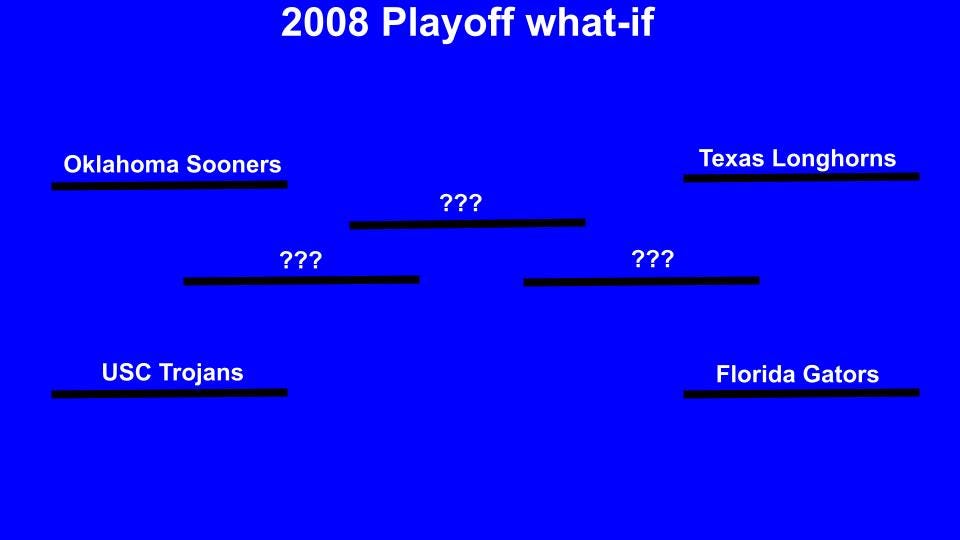 2008 Playoff what-if

Oklahoma Sooners

Texas Longhorns

???

???

???

USC Trojans

Florida Gators